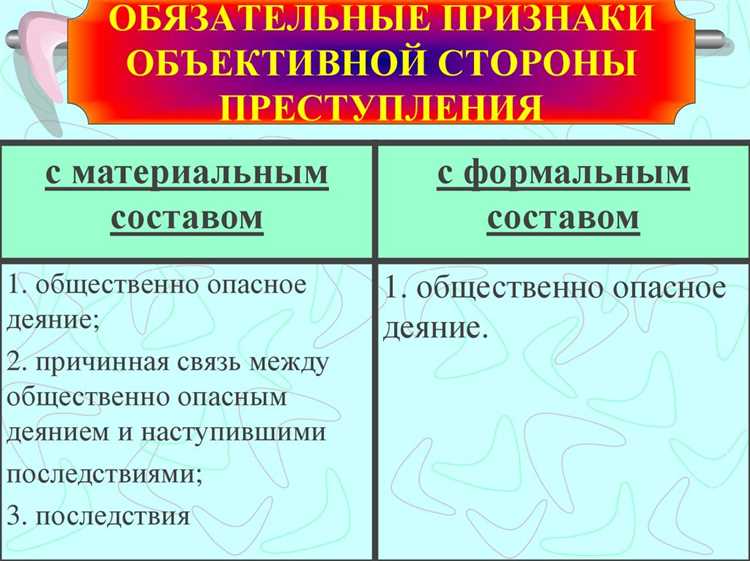 ОБЯЗАТЕЛЬНЫЕ ПРИЗНАКИ ОБЪЕКТИВНОЙ СТОРОНЫ ПРЕСТУПЛЕНИЯ

| с материальным составом | с формальным составом |
|---|---|
| 1. общественно опасное деяние; 2. причинная связь между общественно опасным деянием и наступившими последствиями; 3. последствия | 1. общественно опасное деяние. |